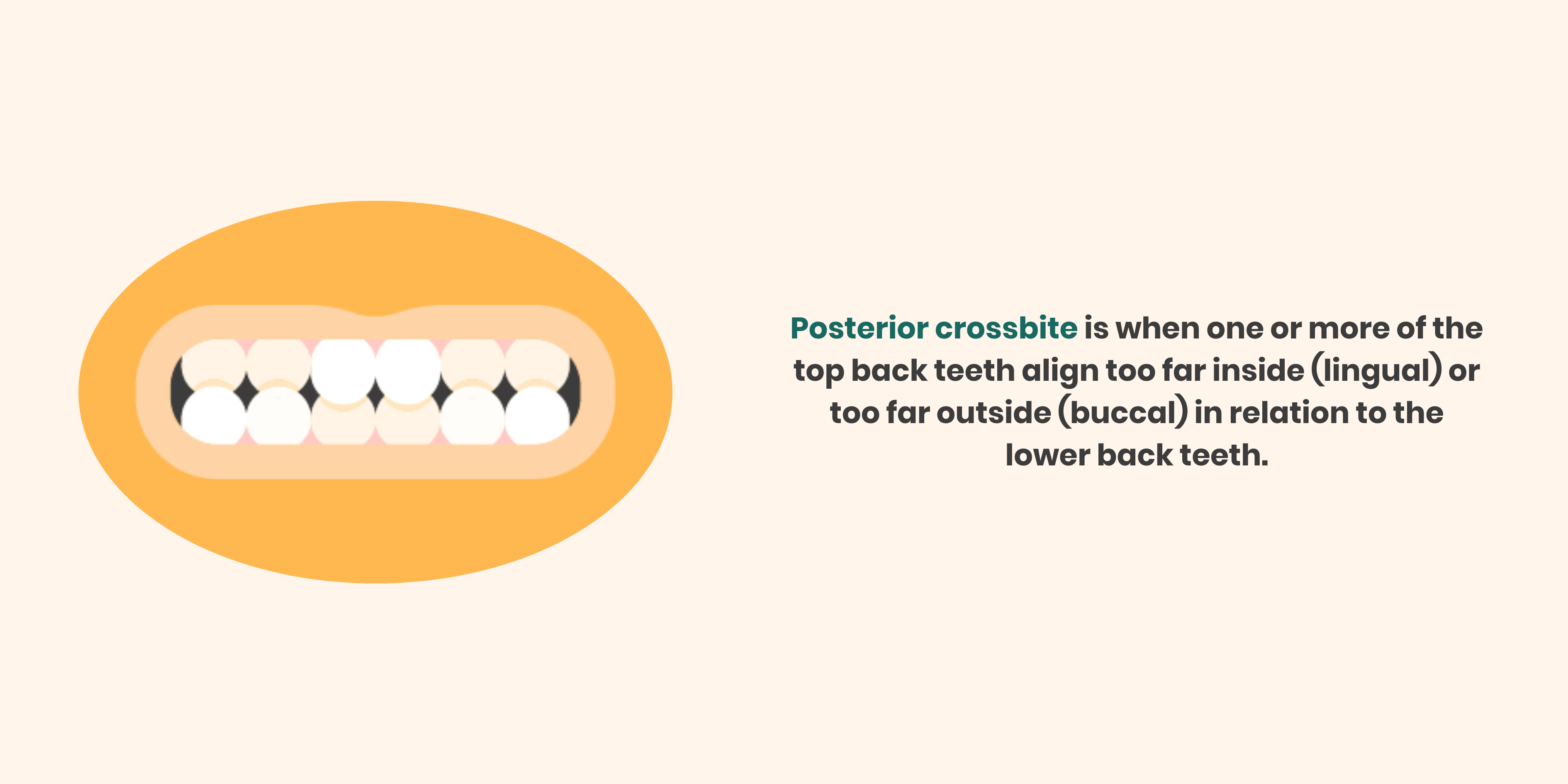 Posterior crossbite is when one or more of the top back teeth align too far inside (lingual) or too far outside (buccal) in relation to the lower back teeth.